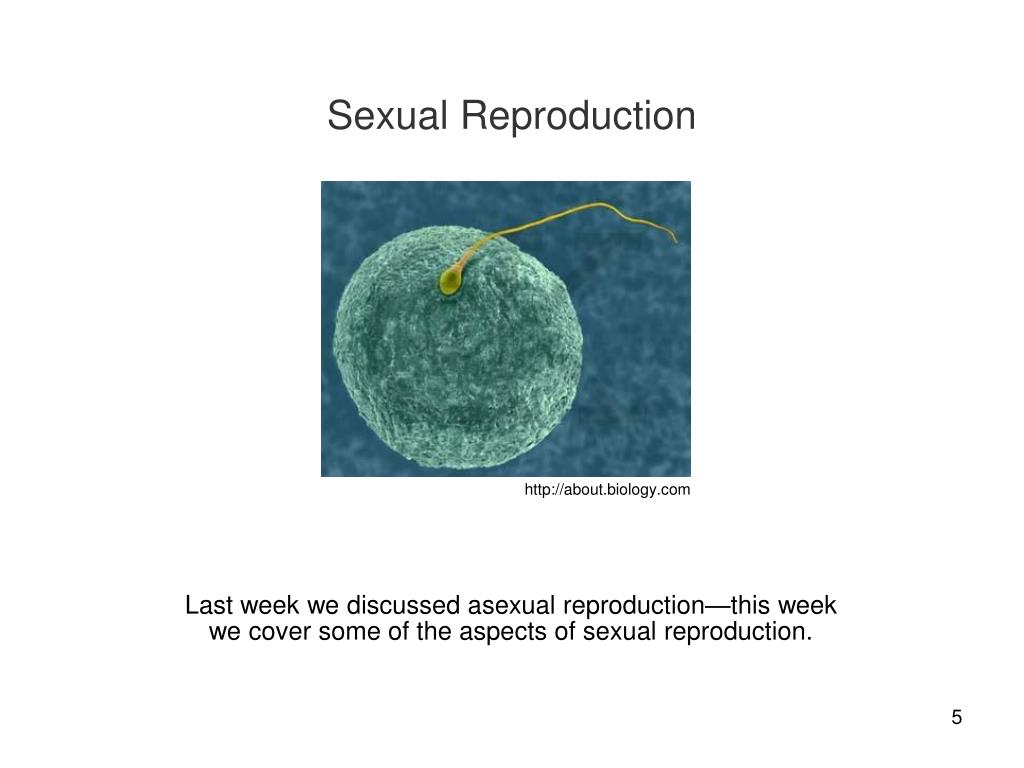 Sexual Reproduction

http://about.biology.com

Last week we discussed asexual reproduction—this week we cover some of the aspects of sexual reproduction.

5